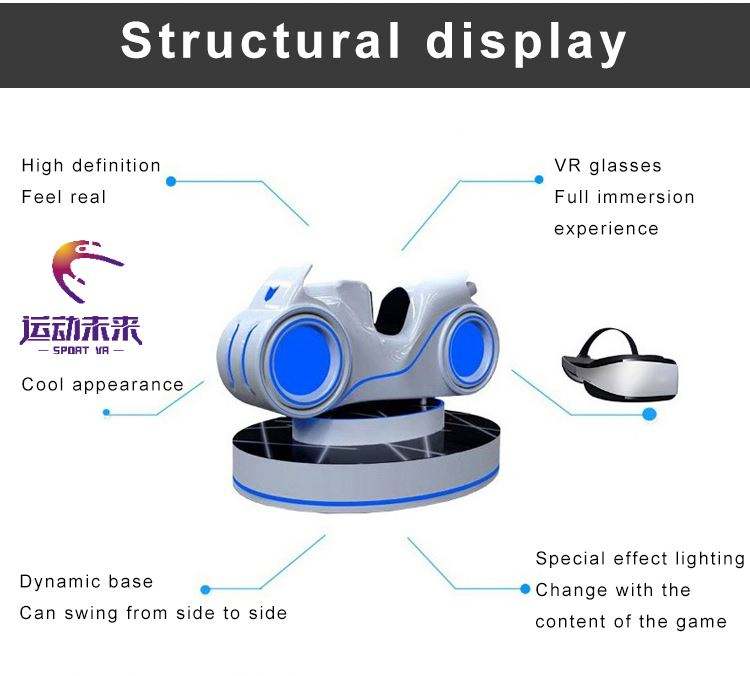 Structural display

High definition
Feel real

VR glasses
Full immersion
experience

运动未来
— SPORT VR —

Cool appearance

Dynamic base
Can swing from side to side

Special effect lighting
Change with the
content of the game